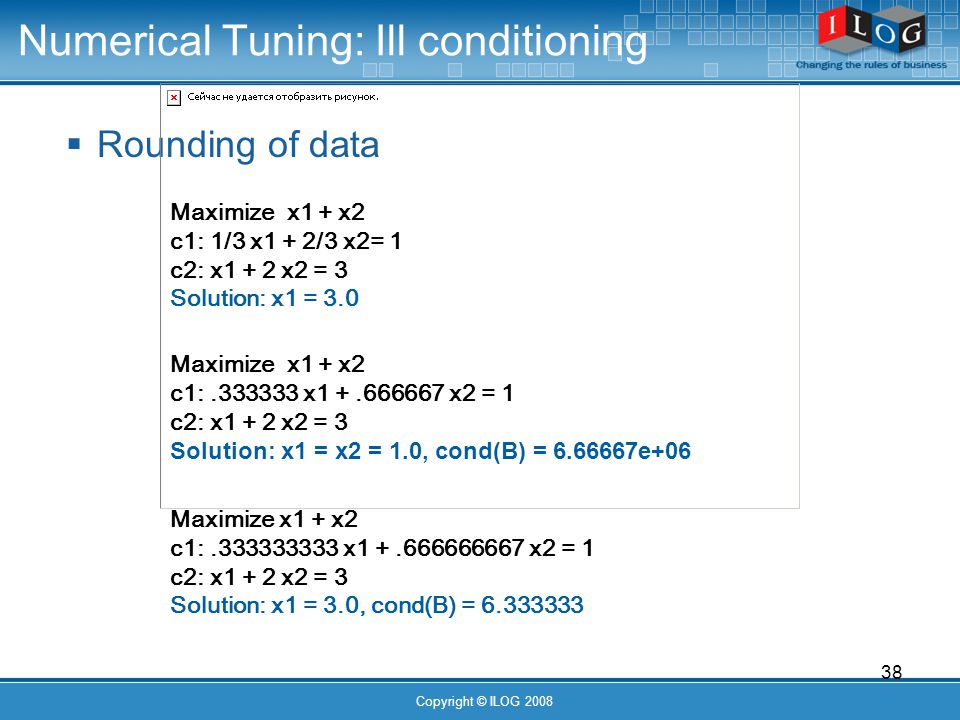 Numerical Tuning: Ill conditioning

ILOG
Changing the rules of business

Сейчас не удается отобразить рисунок.

▪ Rounding of data

Maximize x1 + x2
c1: 1/3 x1 + 2/3 x2= 1
c2: x1 + 2 x2 = 3
Solution: x1 = 3.0

Maximize x1 + x2
c1: .333333 x1 + .666667 x2 = 1
c2: x1 + 2 x2 = 3
Solution: x1 = x2 = 1.0, cond(B) = 6.66667e+06

Maximize x1 + x2
c1: .333333333 x1 + .666666667 x2 = 1
c2: x1 + 2 x2 = 3
Solution: x1 = 3.0, cond(B) = 6.333333

38

Copyright © ILOG 2008